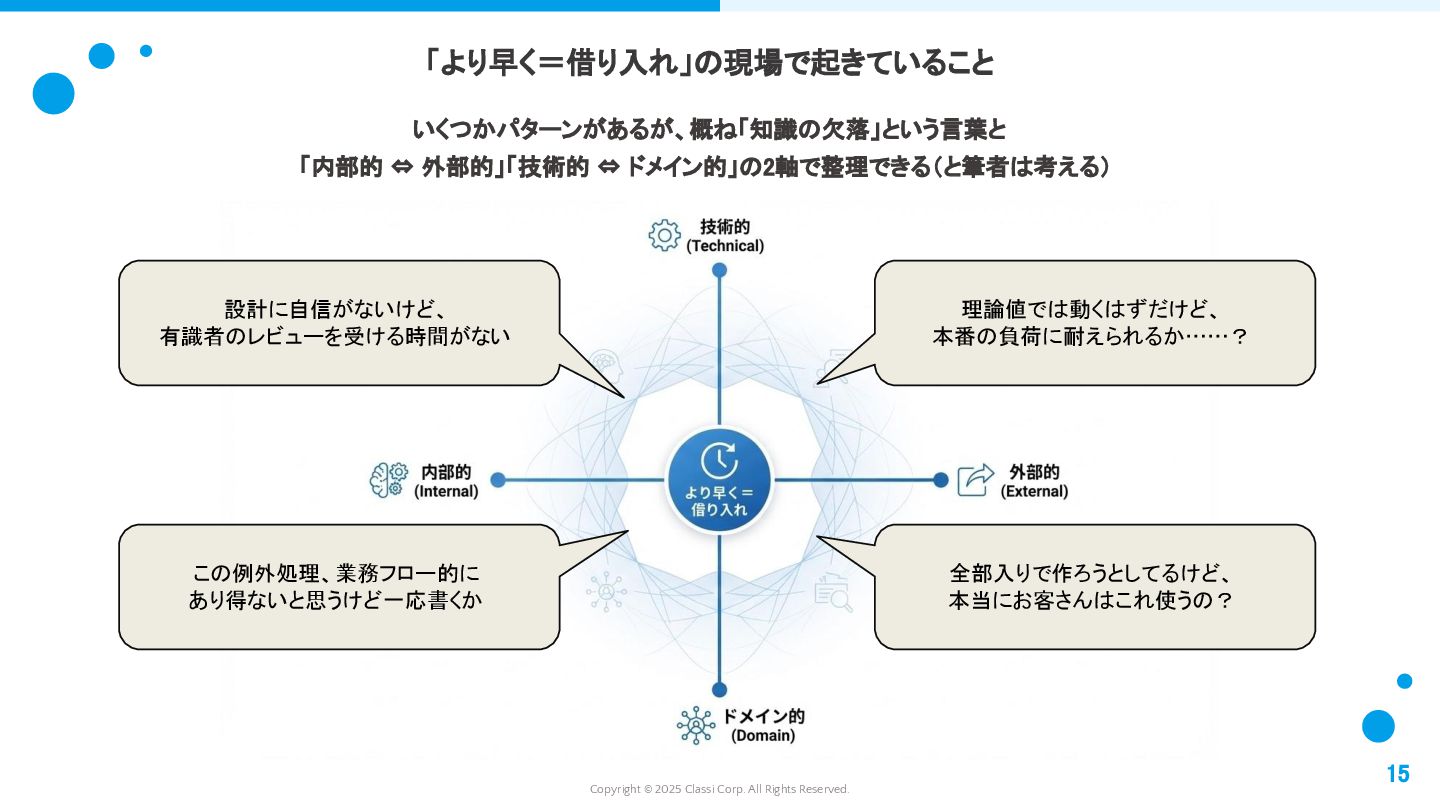 「より早く＝借り入れ」の現場で起きていること

いくつかパターンがあるが、概ね「知識の欠落」という言葉と
「内部的 ⇔ 外部的」「技術的 ⇔ ドメイン的」の2軸で整理できる（と筆者は考える）

技術的
(Technical)

設計に自信がないけど、
有識者のレビューを受ける時間がない

理論値では動くはずだけど、
本番の負荷に耐えられるか……？

内部的
(Internal)

より早く＝
借り入れ

外部的
(External)

この例外処理、業務フロー的に
あり得ないと思うけど一応書くか

全部入りで作ろうとしてるけど、
本当にお客さんはこれ使うの？

ドメイン的
(Domain)

Copyright © 2025 Classi Corp. All Rights Reserved.

15